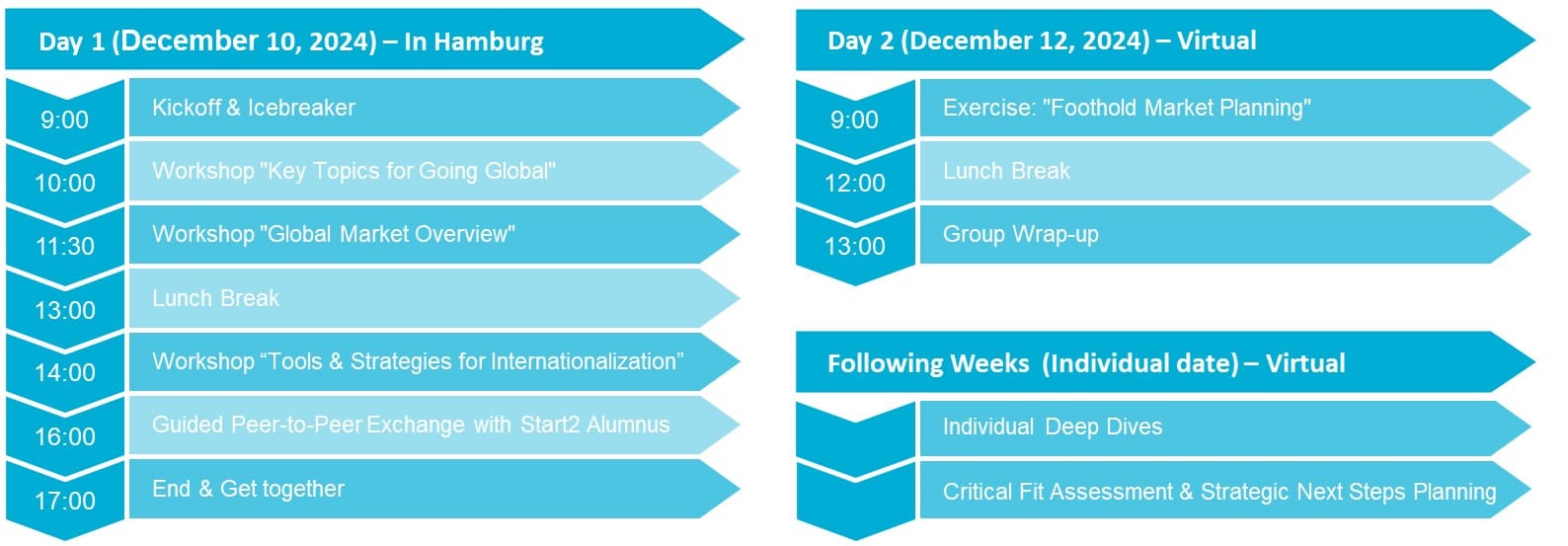 Day 1 (December 10, 2024) – In Hamburg

9:00 Kickoff & Icebreaker

10:00 Workshop "Key Topics for Going Global"

11:30 Workshop "Global Market Overview"

13:00 Lunch Break

14:00 Workshop “Tools & Strategies for Internationalization”

16:00 Guided Peer-to-Peer Exchange with Start2 Alumnus

17:00 End & Get together

Day 2 (December 12, 2024) – Virtual

9:00 Exercise: "Foothold Market Planning"

12:00 Lunch Break

13:00 Group Wrap-up

Following Weeks (Individual date) – Virtual

Individual Deep Dives

Critical Fit Assessment & Strategic Next Steps Planning